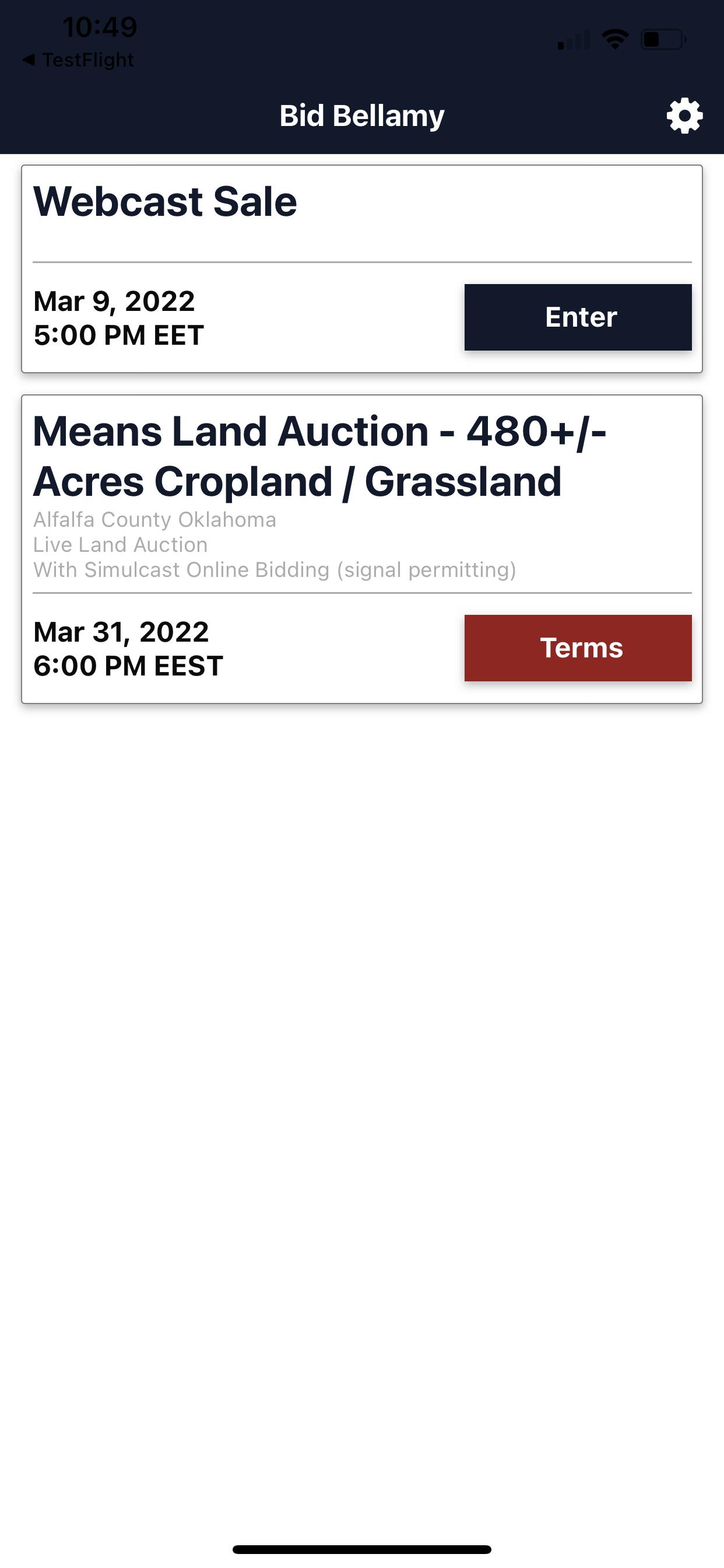 10:49
◀ TestFlight

Bid Bellamy

Webcast Sale

Mar 9, 2022
5:00 PM EET

Enter

Means Land Auction - 480+/- Acres Cropland / Grassland
Alfalfa County Oklahoma
Live Land Auction
With Simulcast Online Bidding (signal permitting)

Mar 31, 2022
6:00 PM EEST

Terms